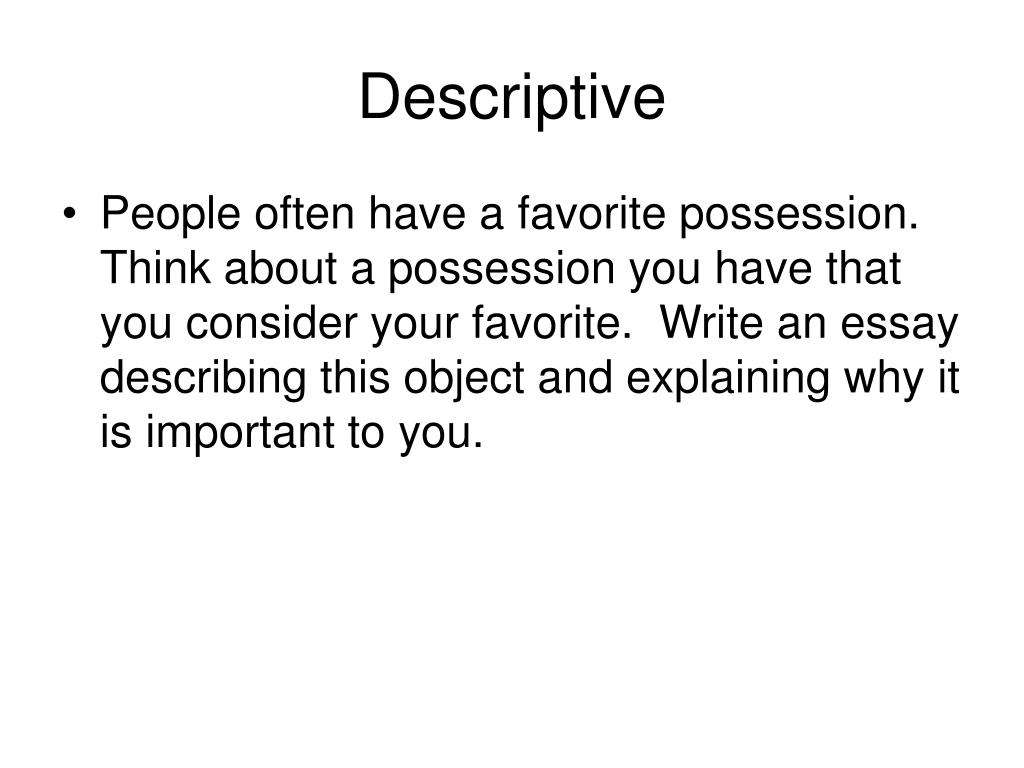 Descriptive

• People often have a favorite possession. Think about a possession you have that you consider your favorite. Write an essay describing this object and explaining why it is important to you.